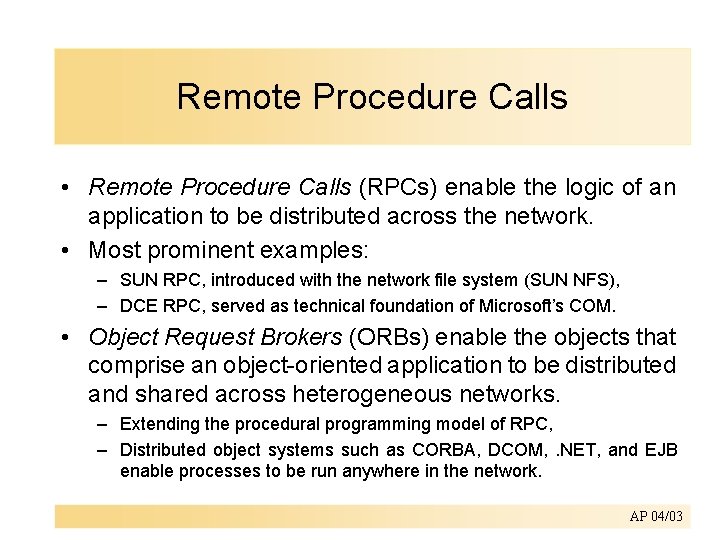 Remote Procedure Calls

• Remote Procedure Calls (RPCs) enable the logic of an application to be distributed across the network.

• Most prominent examples:
– SUN RPC, introduced with the network file system (SUN NFS),
– DCE RPC, served as technical foundation of Microsoft's COM.

• Object Request Brokers (ORBs) enable the objects that comprise an object-oriented application to be distributed and shared across heterogeneous networks.
– Extending the procedural programming model of RPC,
– Distributed object systems such as CORBA, DCOM, .NET, and EJB enable processes to be run anywhere in the network.

AP 04/03